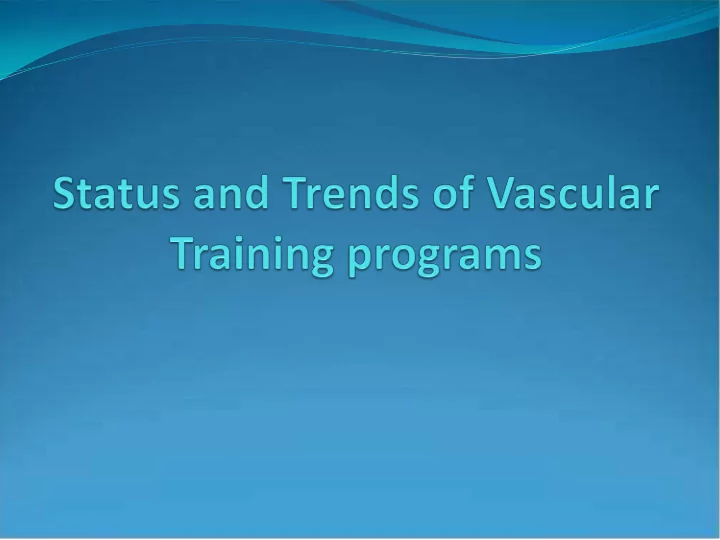 Status and Trends of Vascular Training programs